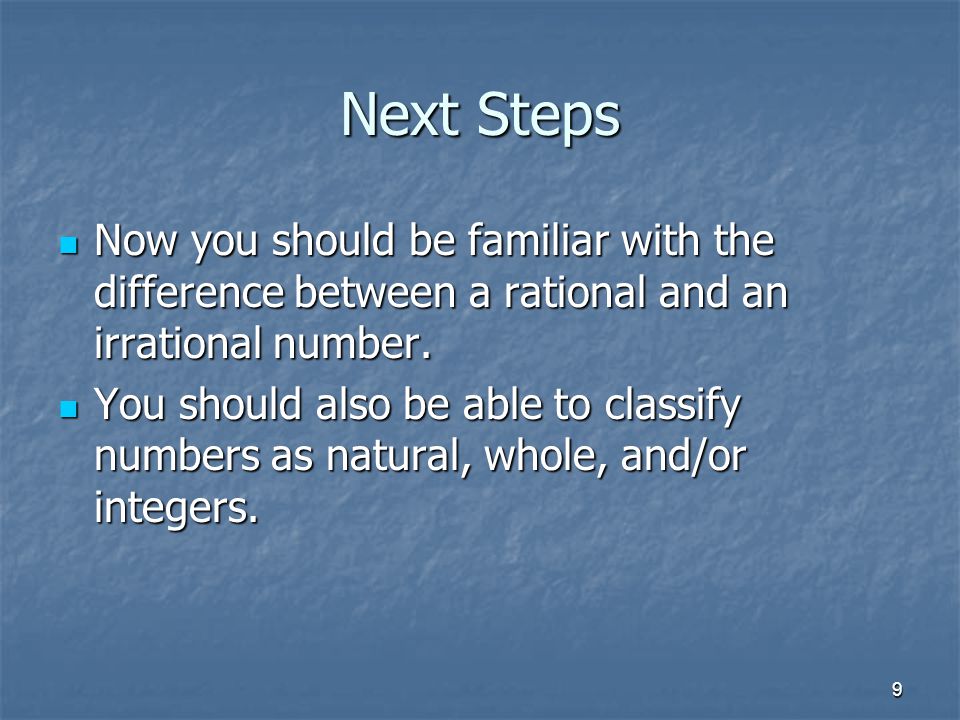 Next Steps

- Now you should be familiar with the difference between a rational and an irrational number.
- You should also be able to classify numbers as natural, whole, and/or integers.

9